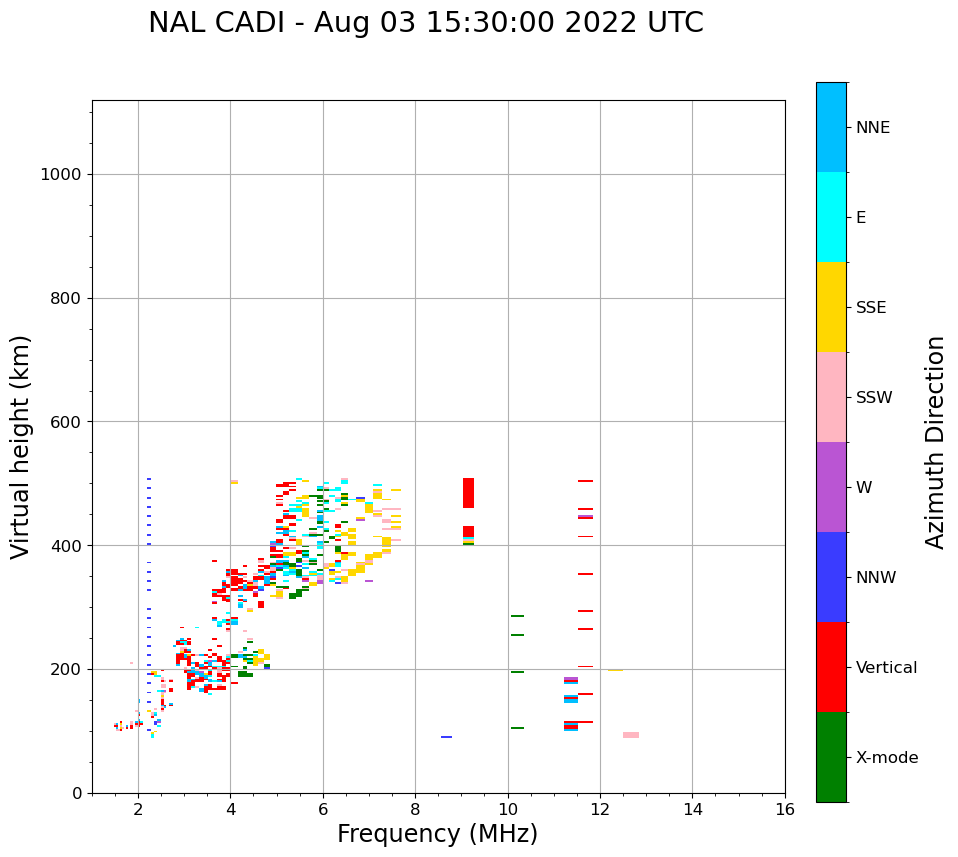 NAL CADI - Aug 03 15:30:00 2022 UTC

Virtual height (km)

1000
800
600
400
200
0

2
4
6
8
10
12
14
16

Frequency (MHz)

NNE
E
SSE
SSW
W
NNW
Vertical
X-mode

Azimuth Direction